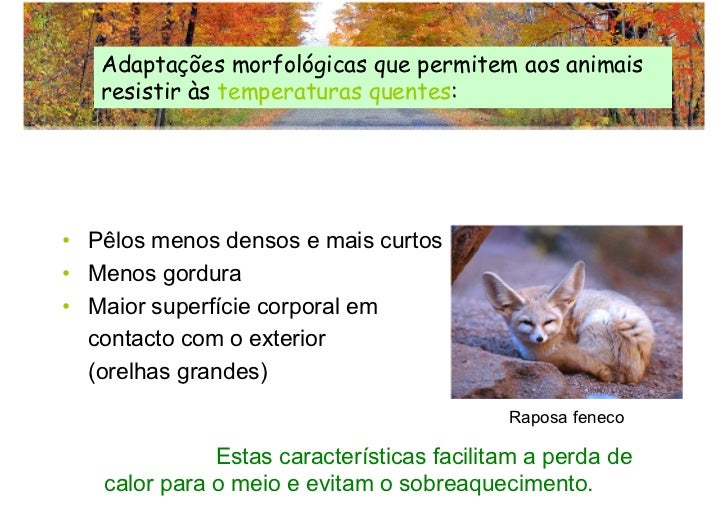 Adaptações morfológicas que permitem aos animais resistir às temperaturas quentes:

• Pêlos menos densos e mais curtos
• Menos gordura
• Maior superfície corporal em contacto com o exterior (orelhas grandes)

Raposa feneco

Estas características facilitam a perda de calor para o meio e evitam o sobreaquecimento.